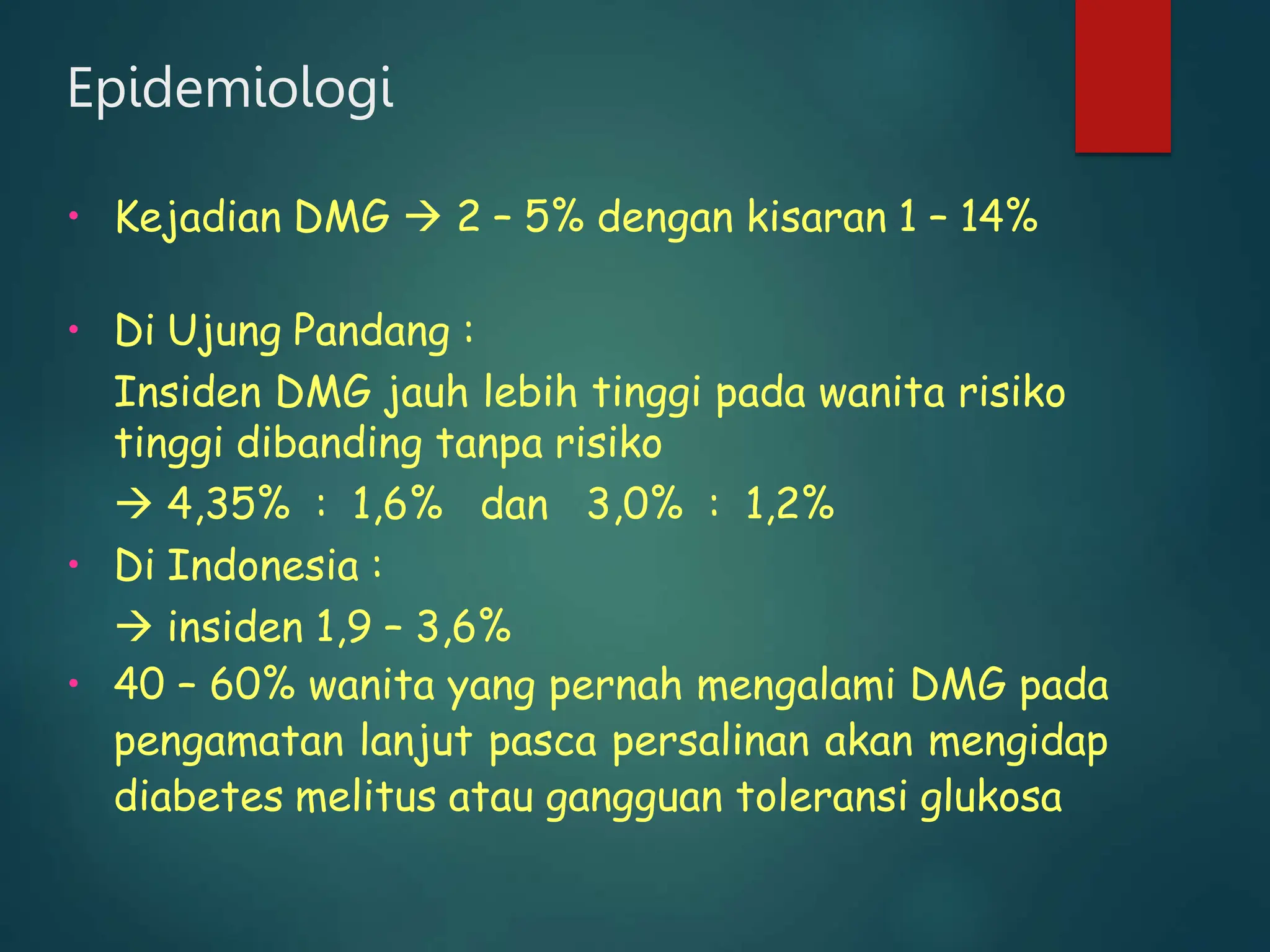 Epidemiologi

• Kejadian DMG → 2 – 5% dengan kisaran 1 – 14%

• Di Ujung Pandang :
Insiden DMG jauh lebih tinggi pada wanita risiko tinggi dibanding tanpa risiko
→ 4,35% : 1,6% dan 3,0% : 1,2%

• Di Indonesia :
→ insiden 1,9 – 3,6%

• 40 – 60% wanita yang pernah mengalami DMG pada pengamatan lanjut pasca persalinan akan mengidap diabetes melitus atau gangguan toleransi glukosa